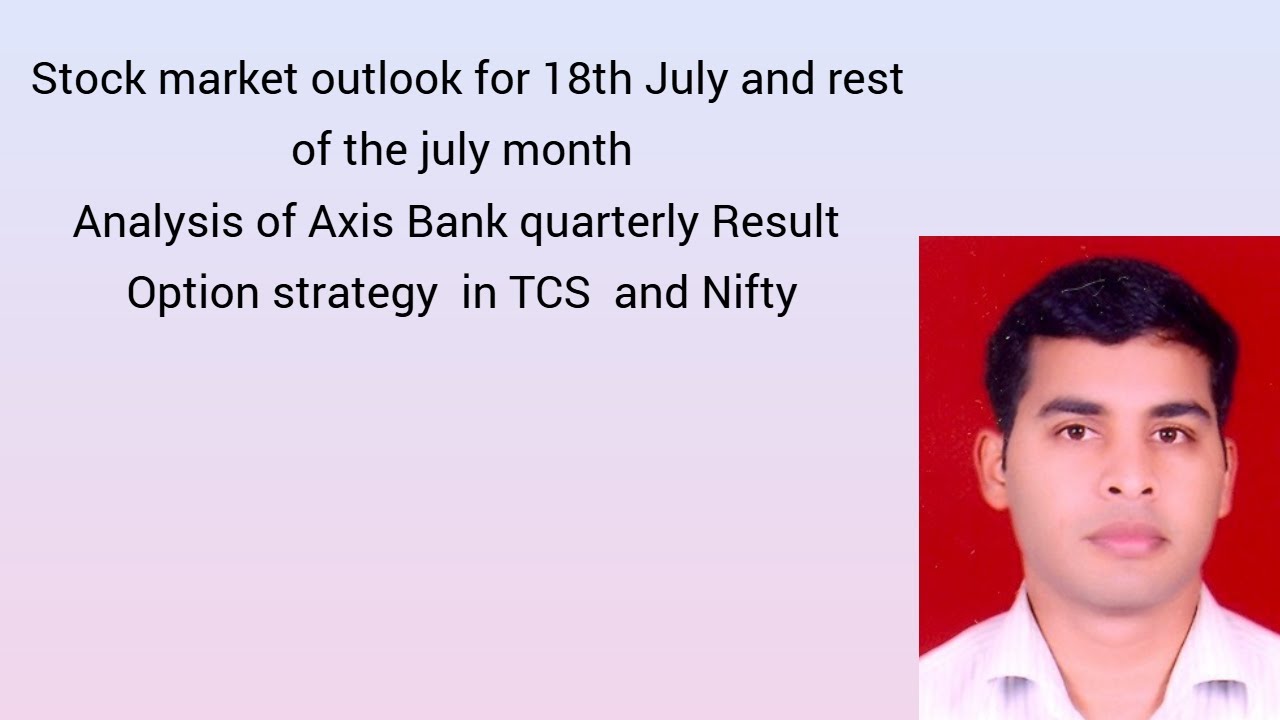 Stock market outlook for 18th July and rest of the july month
Analysis of Axis Bank quarterly Result
Option strategy in TCS and Nifty